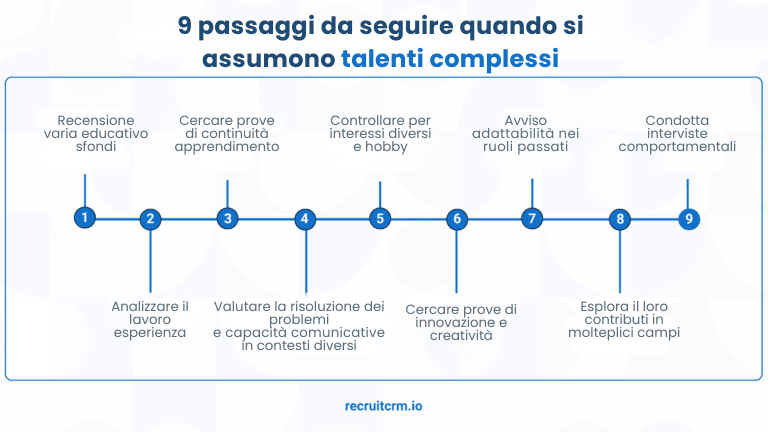 9 passaggi da seguire quando si assumono talenti complessi

Recensione varia educativo sfondi

Cercare prove di continuità apprendimento

Controllare per interessi diversi e hobby

Avviso adattabilità nei ruoli passati

Condotta interviste comportamentali

1

2

3

4

5

6

7

8

9

Analizzare il lavoro esperienza

Valutare la risoluzione dei problemi e capacità comunicative in contesti diversi

Cercare prove di innovazione e creatività

Esplora il loro contributi in molteplici campi

recruitcrm.io